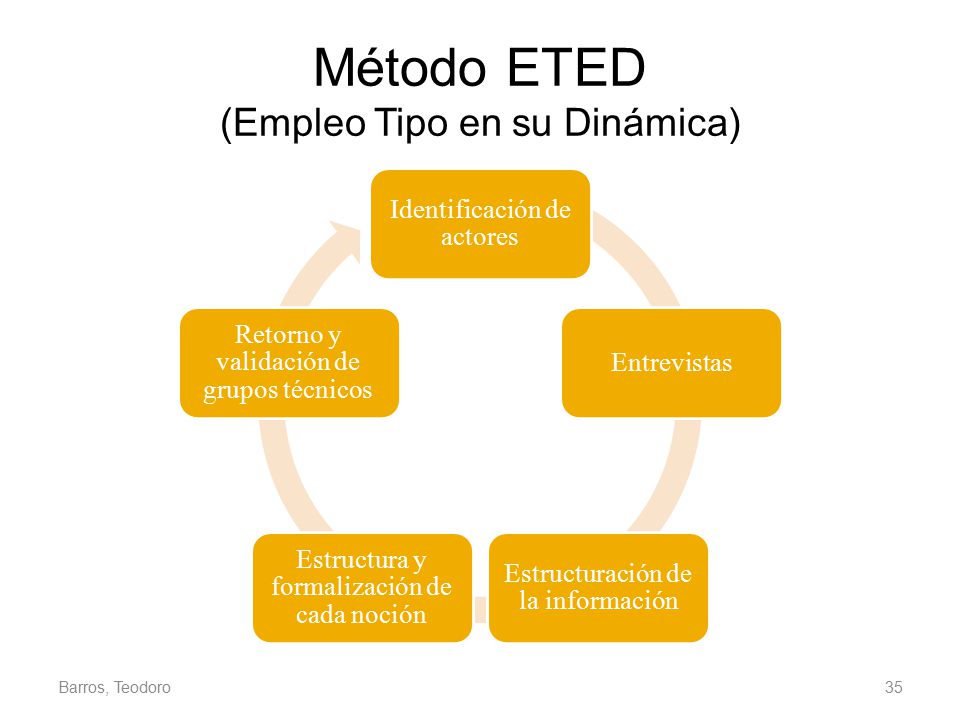 Método ETED
(Empleo Tipo en su Dinámica)

Identificación de actores

Entrevistas

Estructuración de la información

Estructura y formalización de cada noción

Retorno y validación de grupos técnicos

Barros, Teodoro

35